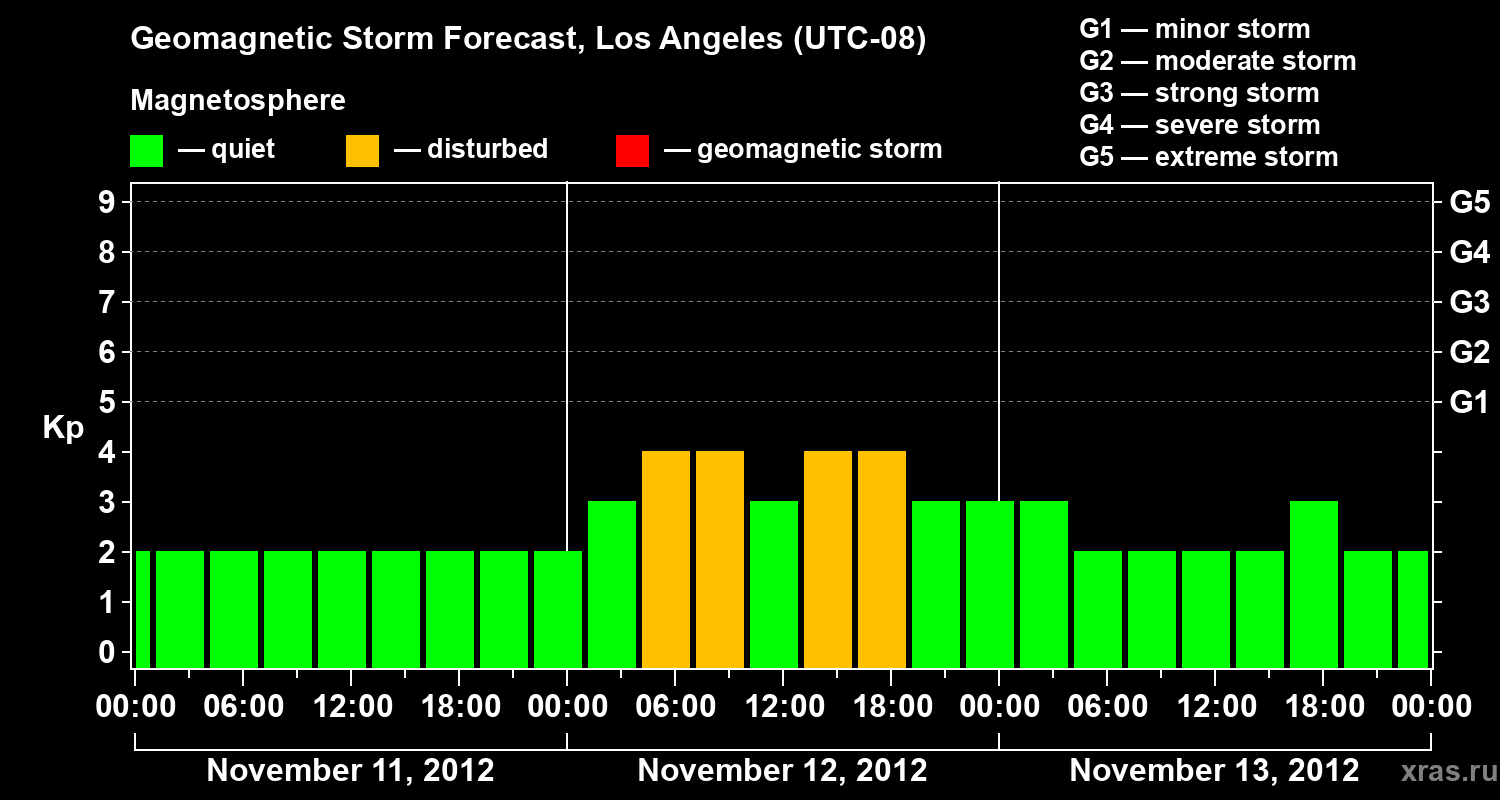 Geomagnetic Storm Forecast, Los Angeles (UTC-08)

Magnetosphere

— quiet — disturbed — geomagnetic storm

G1 — minor storm
G2 — moderate storm
G3 — strong storm
G4 — severe storm
G5 — extreme storm

Kp

9 8 7 6 5 4 3 2 1 0

G5 G4 G3 G2 G1

00:00 06:00 12:00 18:00 00:00 06:00 12:00 18:00 00:00 06:00 12:00 18:00 00:00

November 11, 2012 November 12, 2012 November 13, 2012

xras.ru